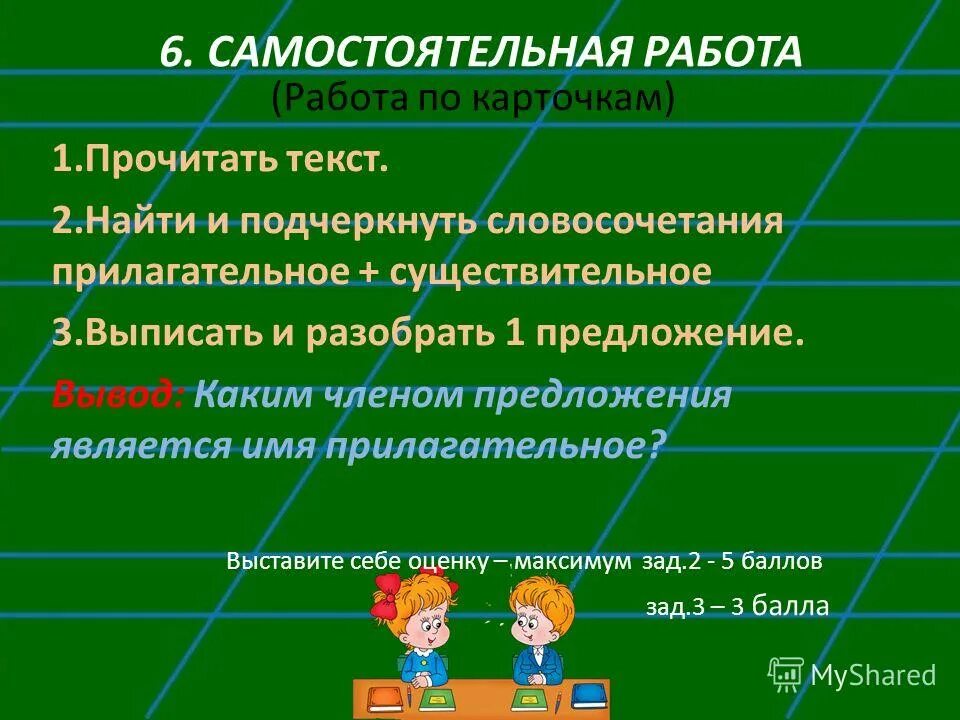 6. САМОСТОЯТЕЛЬНАЯ РАБОТА
(Работа по карточкам)

1.Прочитать текст.

2.Найти и подчеркнуть словосочетания прилагательное + существительное

3.Выписать и разобрать 1 предложение.

Вывод: Каким членом предложения является имя прилагательное?

Выставите себе оценку – максимум зад.2 - 5 баллов
зад.3 – 3 балла

MyShared